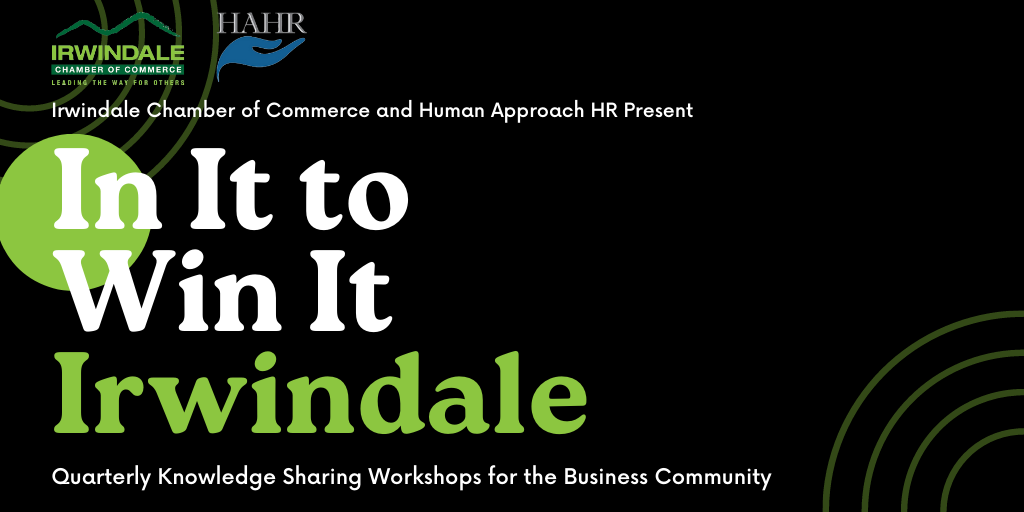 IRWINDALE
CHAMBER OF COMMERCE
LEADING THE WAY FOR OTHERS

HAHR

Irwindale Chamber of Commerce and Human Approach HR Present

In It to Win It Irwindale

Quarterly Knowledge Sharing Workshops for the Business Community